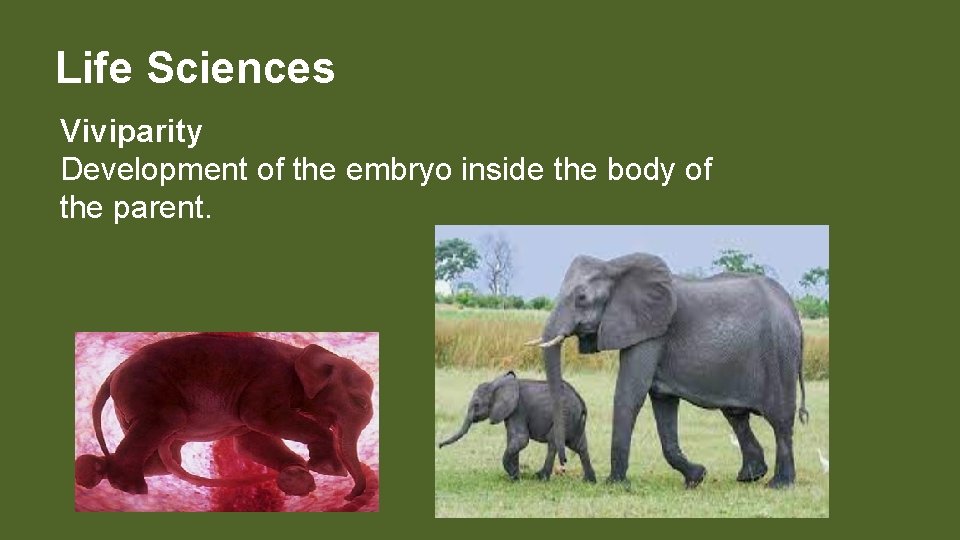 Life Sciences

Viviparity
Development of the embryo inside the body of the parent.